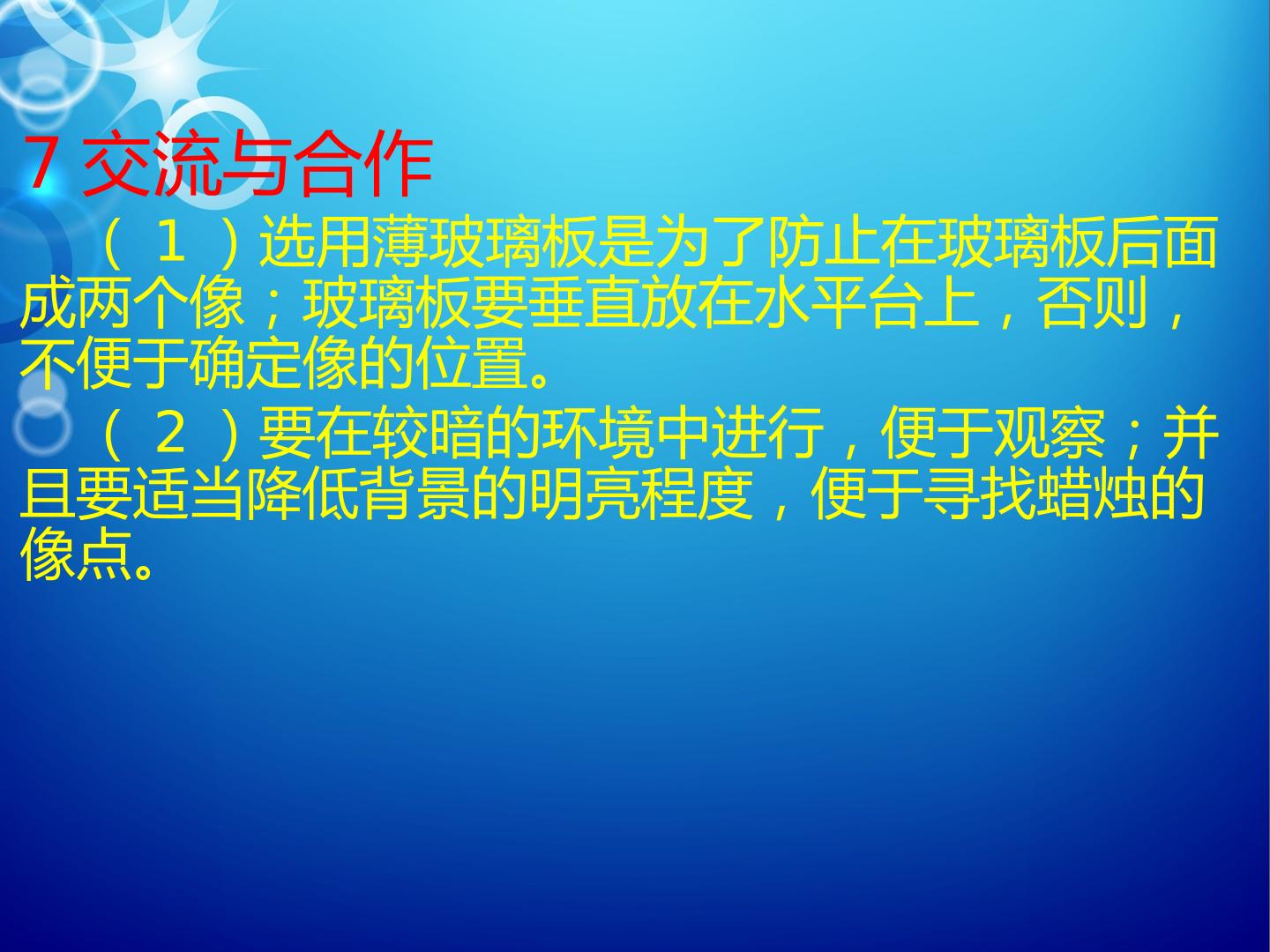 7 交流与合作

（１）选用薄玻璃板是为了防止在玻璃板后面成两个像；玻璃板要垂直放在水平台上，否则，不便于确定像的位置。

（２）要在较暗的环境中进行，便于观察；并且要适当降低背景的明亮程度，便于寻找蜡烛的像点。